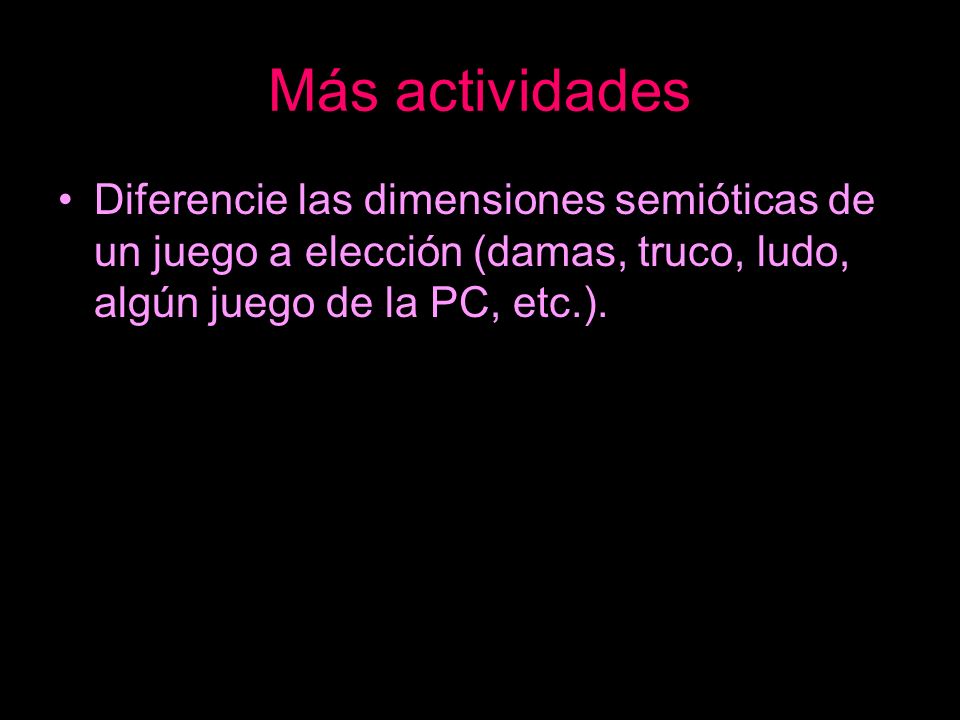 Más actividades

• Diferencie las dimensiones semióticas de un juego a elección (damas, truco, ludo, algún juego de la PC, etc.).